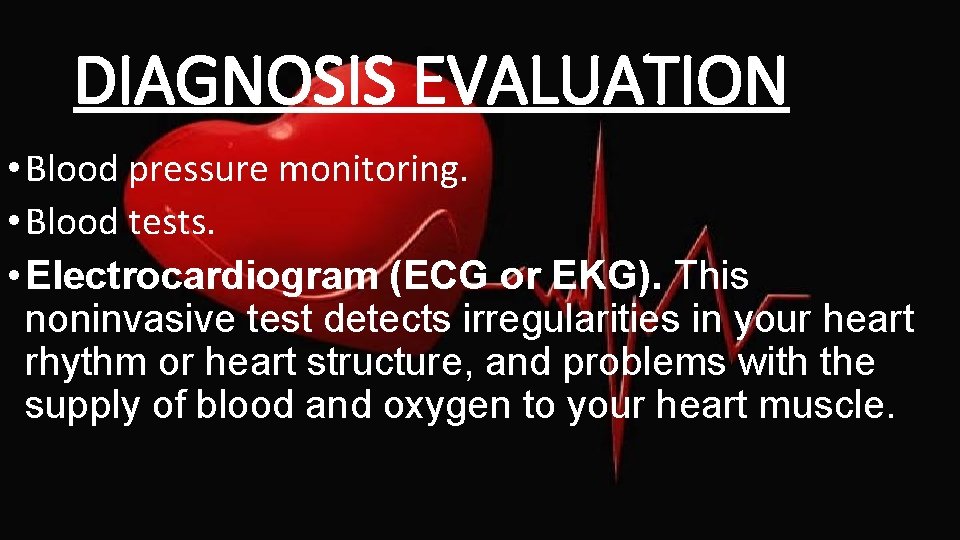 DIAGNOSIS EVALUATION

• Blood pressure monitoring.

• Blood tests.

• Electrocardiogram (ECG or EKG). This noninvasive test detects irregularities in your heart rhythm or heart structure, and problems with the supply of blood and oxygen to your heart muscle.